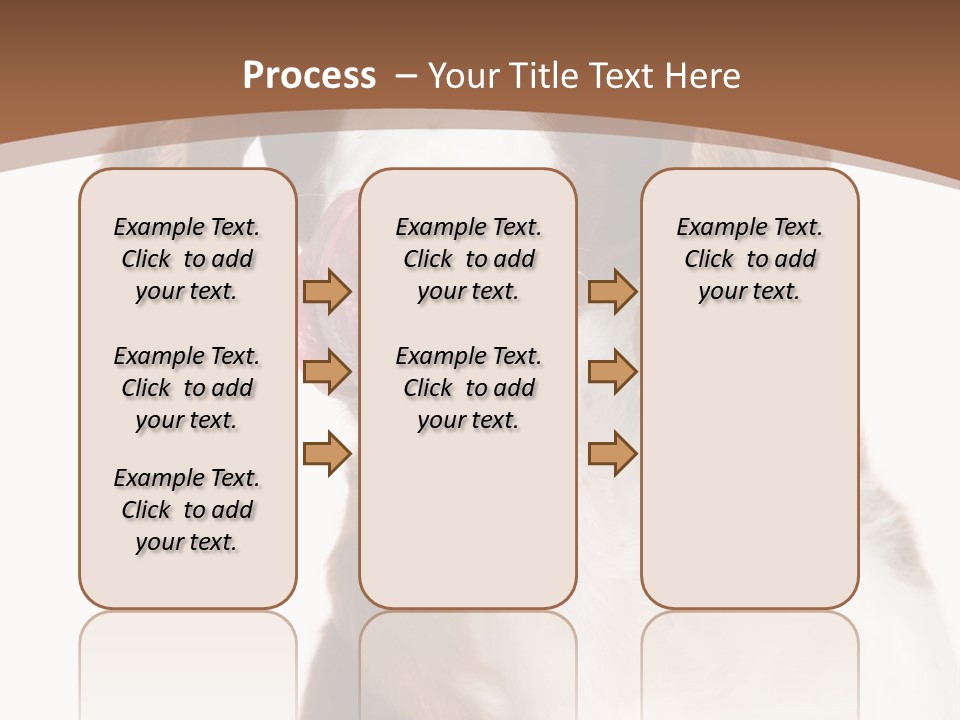 Process – Your Title Text Here

Example Text. Click to add your text.

Example Text. Click to add your text.

Example Text. Click to add your text.

Example Text. Click to add your text.

Example Text. Click to add your text.

Example Text. Click to add your text.